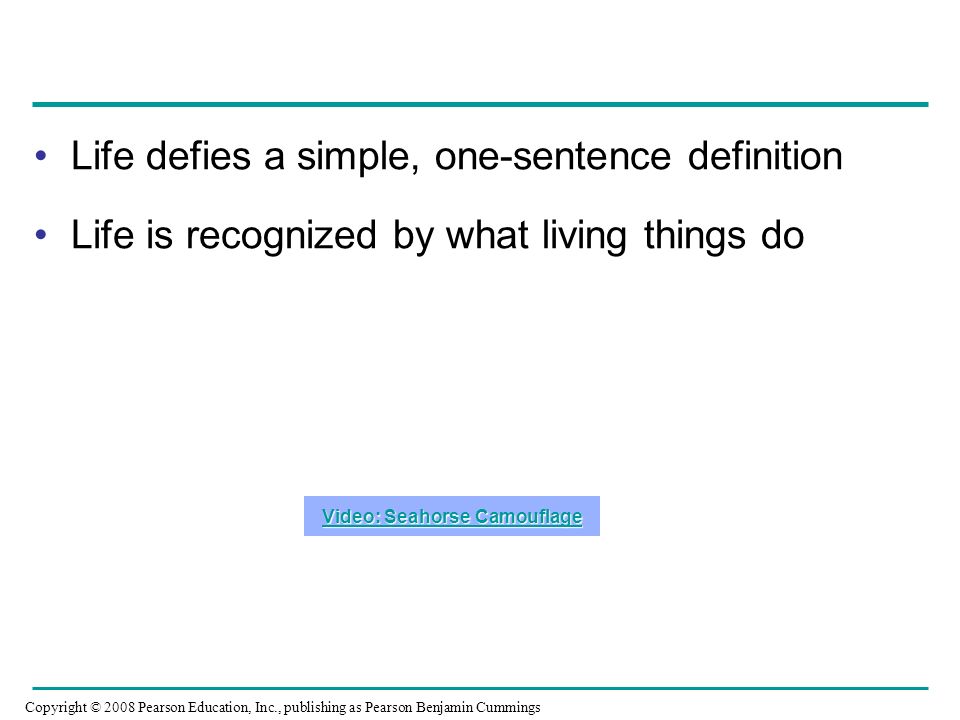 • Life defies a simple, one-sentence definition

• Life is recognized by what living things do

Video: Seahorse Camouflage

Copyright © 2008 Pearson Education, Inc., publishing as Pearson Benjamin Cummings